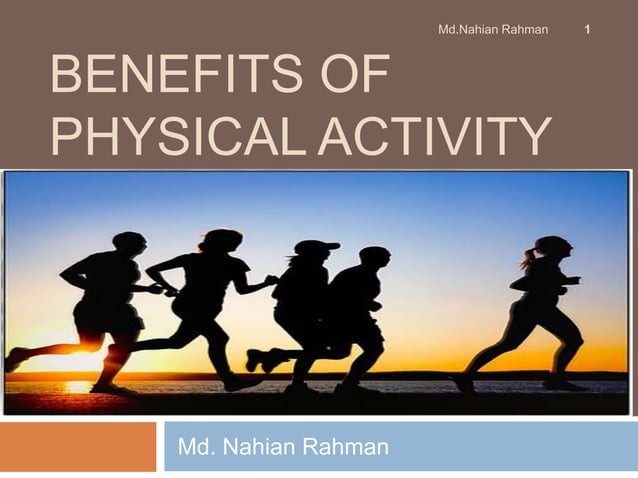 Md.Nahian Rahman 1

BENEFITS OF PHYSICAL ACTIVITY

Md. Nahian Rahman